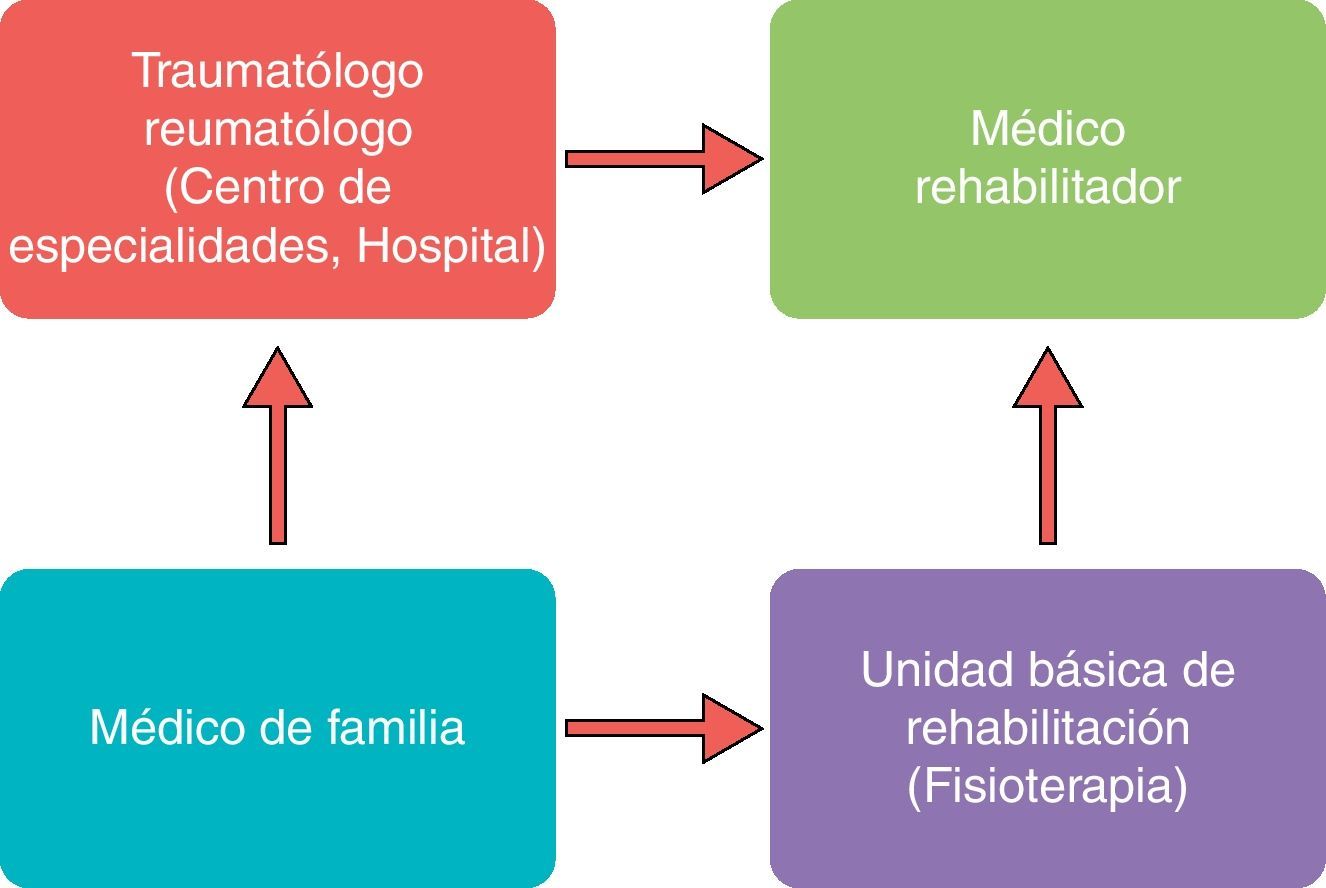 Traumatólogo reumatólogo (Centro de especialidades, Hospital)

Médico rehabilitador

Médico de familia

Unidad básica de rehabilitación (Fisioterapia)